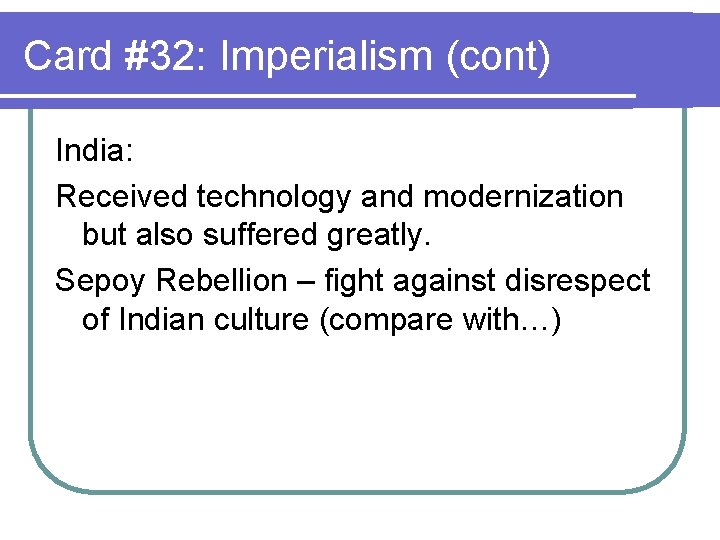 Card #32: Imperialism (cont)

India:

Received technology and modernization but also suffered greatly.

Sepoy Rebellion – fight against disrespect of Indian culture (compare with…)